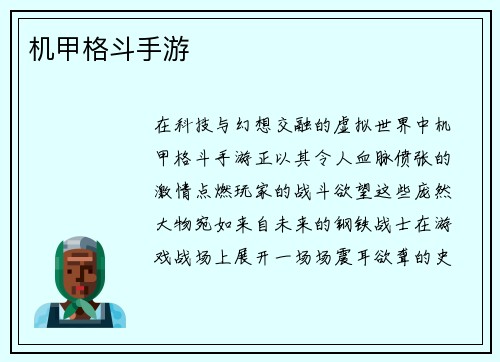 机甲格斗手游

在科技与幻想交融的虚拟世界中机甲格斗手游正以其令人血脉偾张的激情点燃玩家的战斗欲望这些庞然大物宛如来自未来的钢铁战士在游戏战场上展开一场场震耳欲聋的史